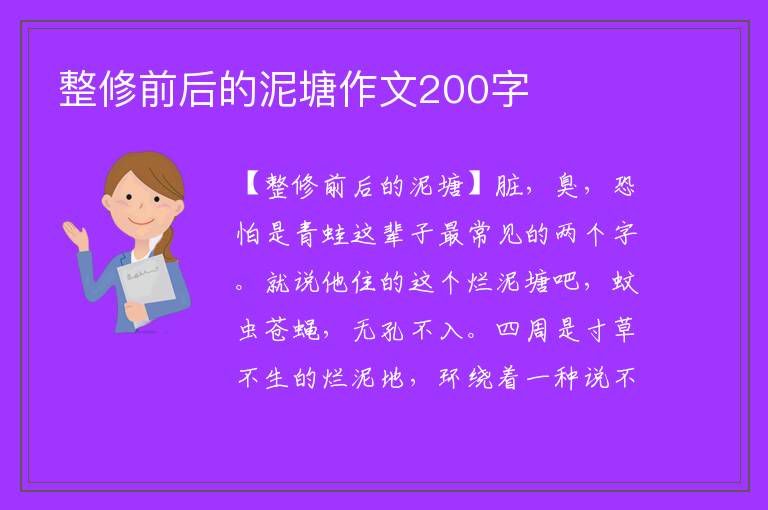 整修前后的泥塘作文200字

【整修前后的泥塘】脏，臭，恐怕是青蛙这辈子最常见的两个字。就说他住的这个烂泥塘吧，蚊虫苍蝇，无孔不入。四周是寸草不生的烂泥地，环绕着一种说不